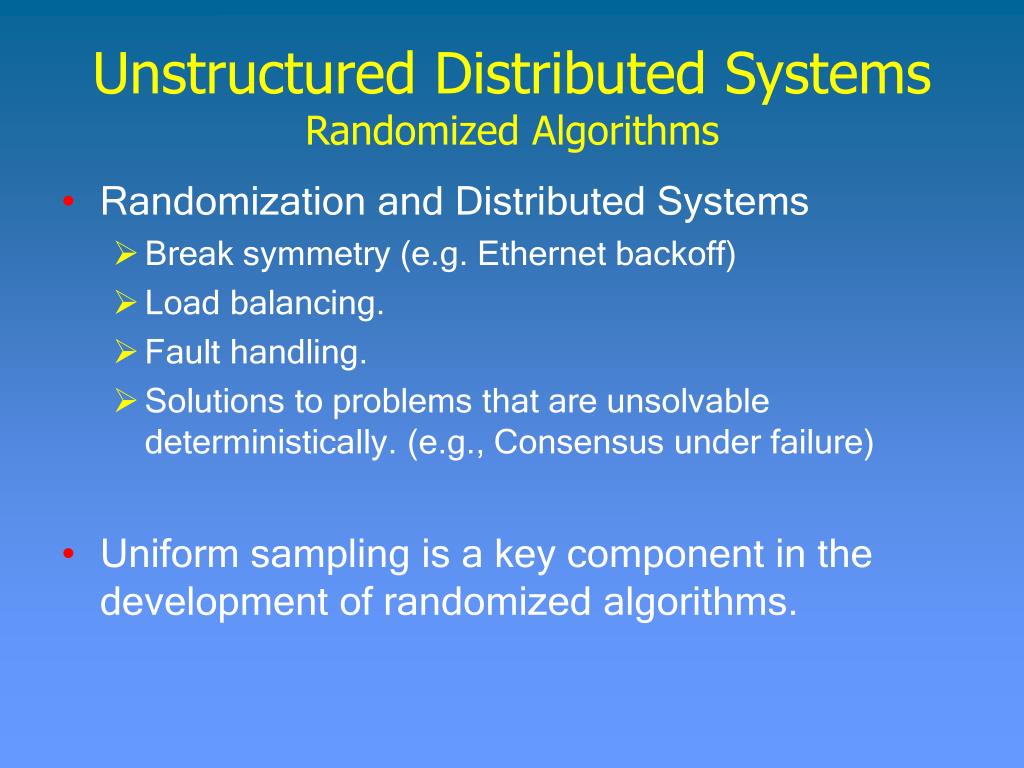 Unstructured Distributed Systems
Randomized Algorithms

• Randomization and Distributed Systems
➢ Break symmetry (e.g. Ethernet backoff)
➢ Load balancing.
➢ Fault handling.
➢ Solutions to problems that are unsolvable deterministically. (e.g., Consensus under failure)

• Uniform sampling is a key component in the development of randomized algorithms.